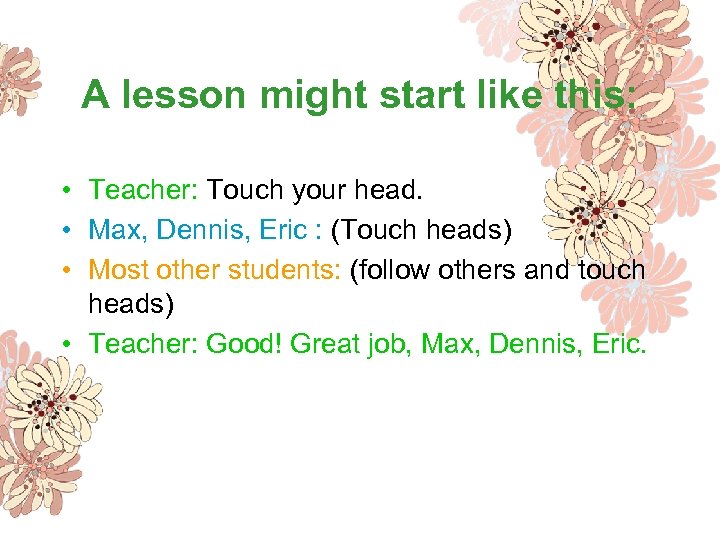 A lesson might start like this:

• Teacher: Touch your head.
• Max, Dennis, Eric : (Touch heads)
• Most other students: (follow others and touch heads)
• Teacher: Good! Great job, Max, Dennis, Eric.